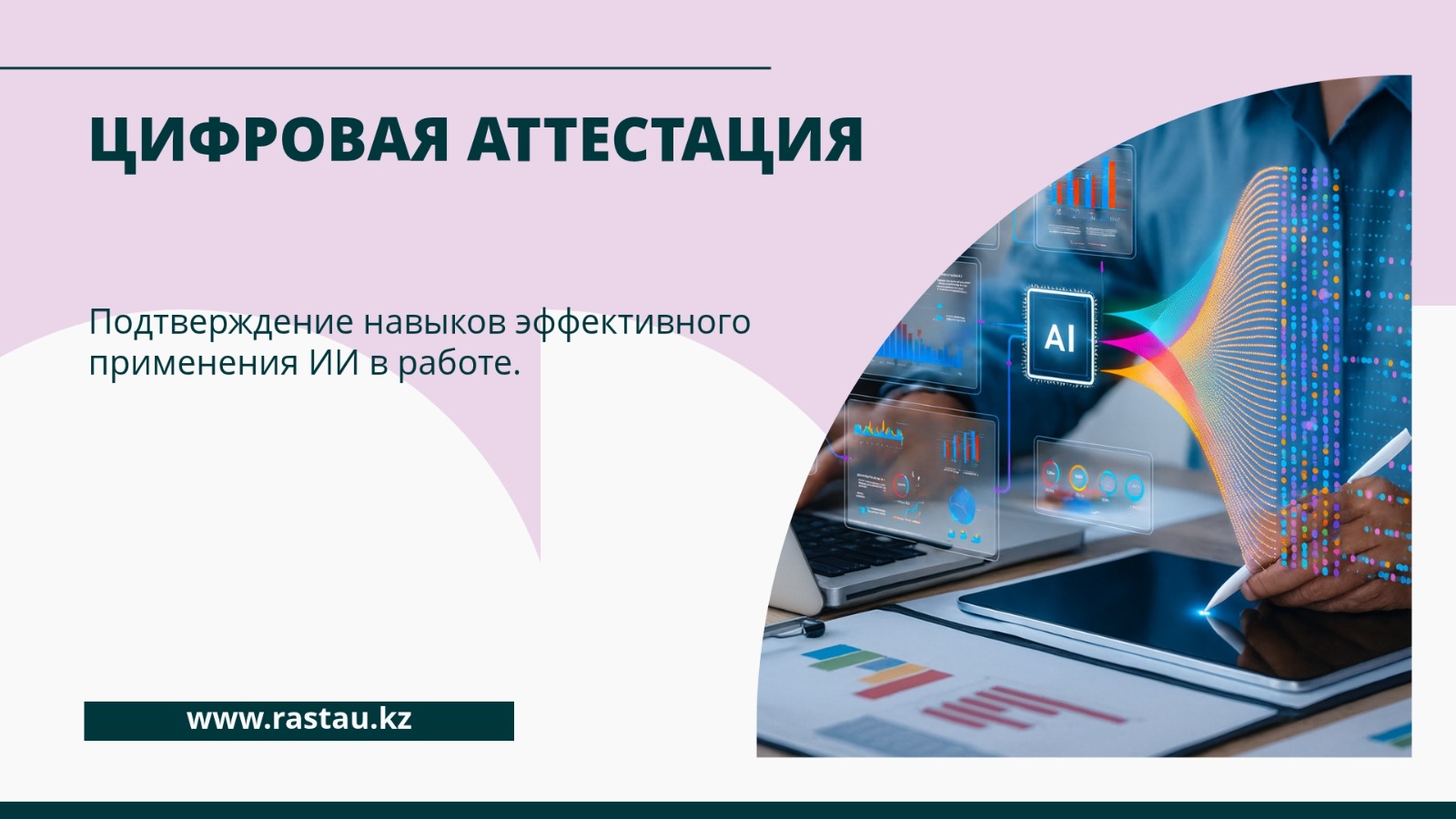 ЦИФРОВАЯ АТТЕСТАЦИЯ

Подтверждение навыков эффективного применения ИИ в работе.

AI

www.rastau.kz